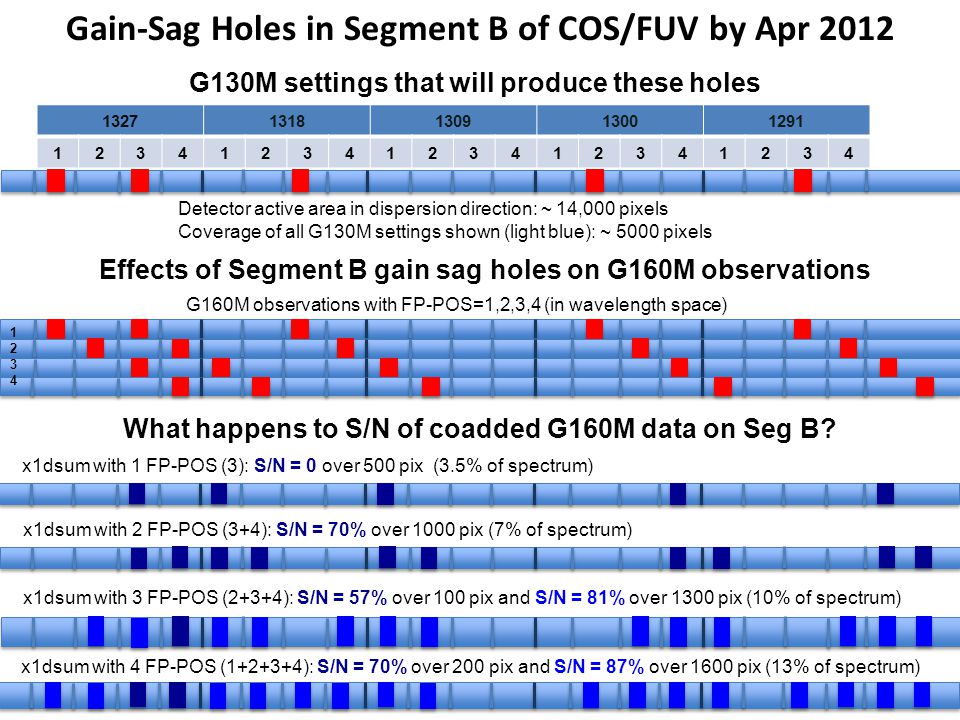 Gain-Sag Holes in Segment B of COS/FUV by Apr 2012

G130M settings that will produce these holes

| 1327 | | | | 1318 | | | | 1309 | | | | 1300 | | | | 1291 | | | |
|---|---|---|---|---|---|---|---|---|---|---|---|---|---|---|---|---|---|---|---|
| 1 | 2 | 3 | 4 | 1 | 2 | 3 | 4 | 1 | 2 | 3 | 4 | 1 | 2 | 3 | 4 | 1 | 2 | 3 | 4 |

Detector active area in dispersion direction: ~ 14,000 pixels
Coverage of all G130M settings shown (light blue): ~ 5000 pixels

Effects of Segment B gain sag holes on G160M observations

G160M observations with FP-POS=1,2,3,4 (in wavelength space)

1
2
3
4

What happens to S/N of coadded G160M data on Seg B?

x1dsum with 1 FP-POS (3): S/N = 0 over 500 pix (3.5% of spectrum)

x1dsum with 2 FP-POS (3+4): S/N = 70% over 1000 pix (7% of spectrum)

x1dsum with 3 FP-POS (2+3+4): S/N = 57% over 100 pix and S/N = 81% over 1300 pix (10% of spectrum)

x1dsum with 4 FP-POS (1+2+3+4): S/N = 70% over 200 pix and S/N = 87% over 1600 pix (13% of spectrum)